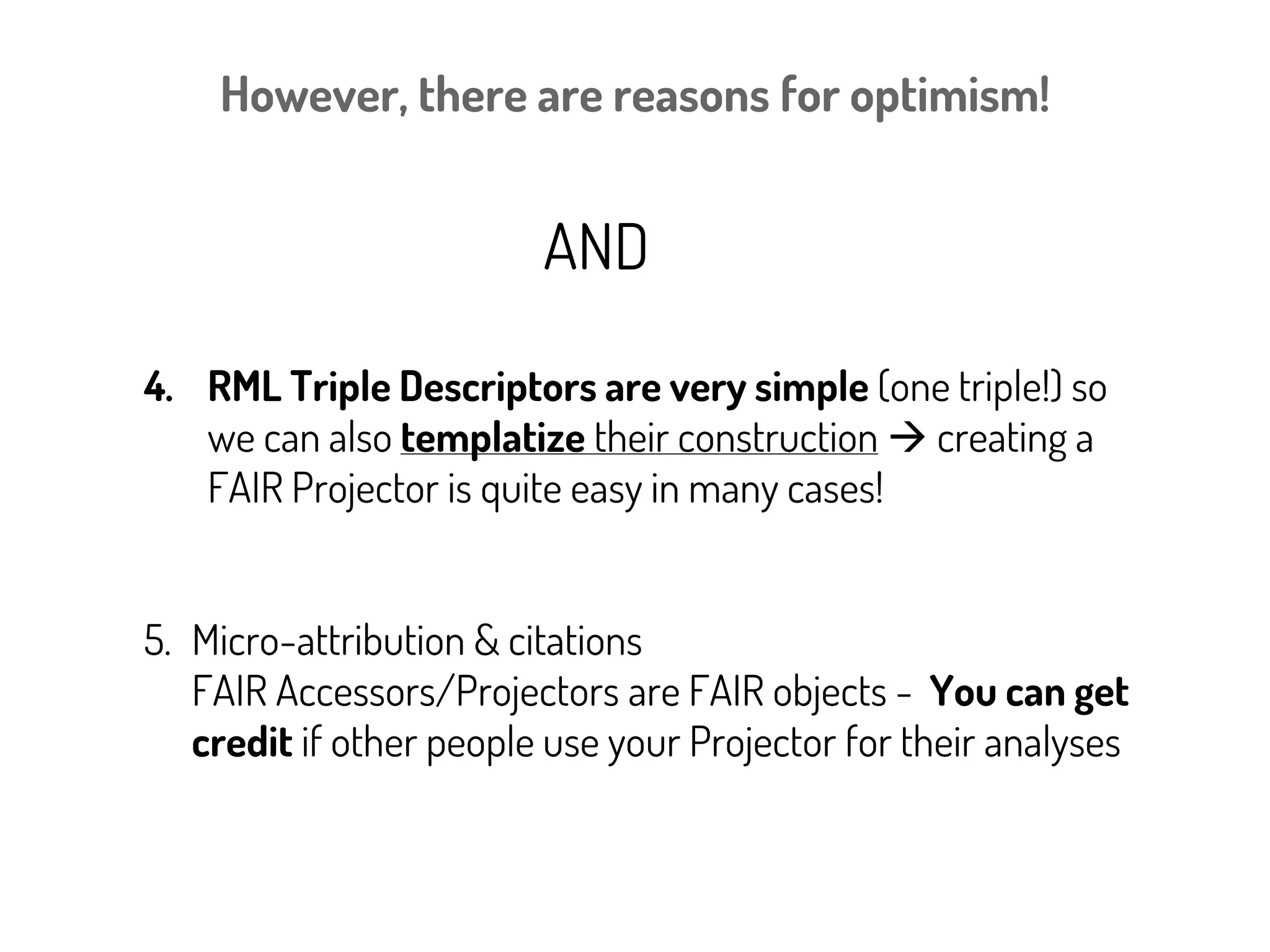 However, there are reasons for optimism!

AND

4. RML Triple Descriptors are very simple (one triple!) so we can also templatize their construction → creating a FAIR Projector is quite easy in many cases!

5. Micro-attribution & citations
FAIR Accessors/Projectors are FAIR objects - You can get credit if other people use your Projector for their analyses